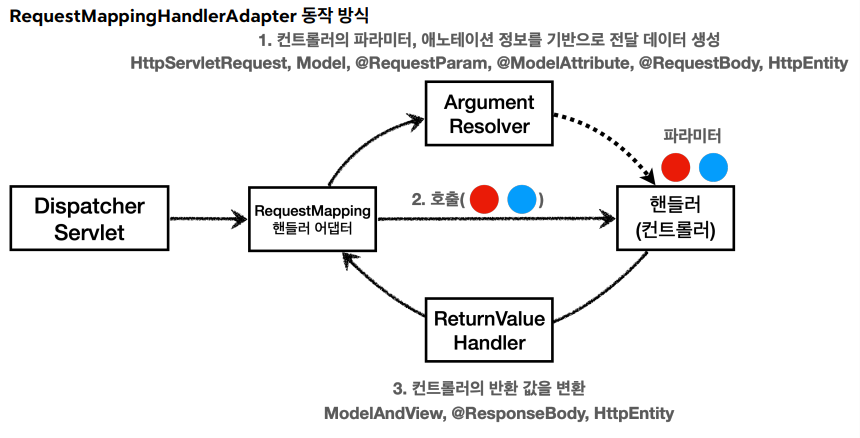 RequestMappingHandlerAdapter 동작 방식

1. 컨트롤러의 파라미터, 애노테이션 정보를 기반으로 전달 데이터 생성

HttpServletRequest, Model, @RequestParam, @ModelAttribute, @RequestBody, HttpEntity

Argument Resolver

파라미터

Dispatcher Servlet

RequestMapping 핸들러 어댑터

2. 호출( )

핸들러 (컨트롤러)

ReturnValue Handler

3. 컨트롤러의 반환 값을 변환

ModelAndView, @ResponseBody, HttpEntity